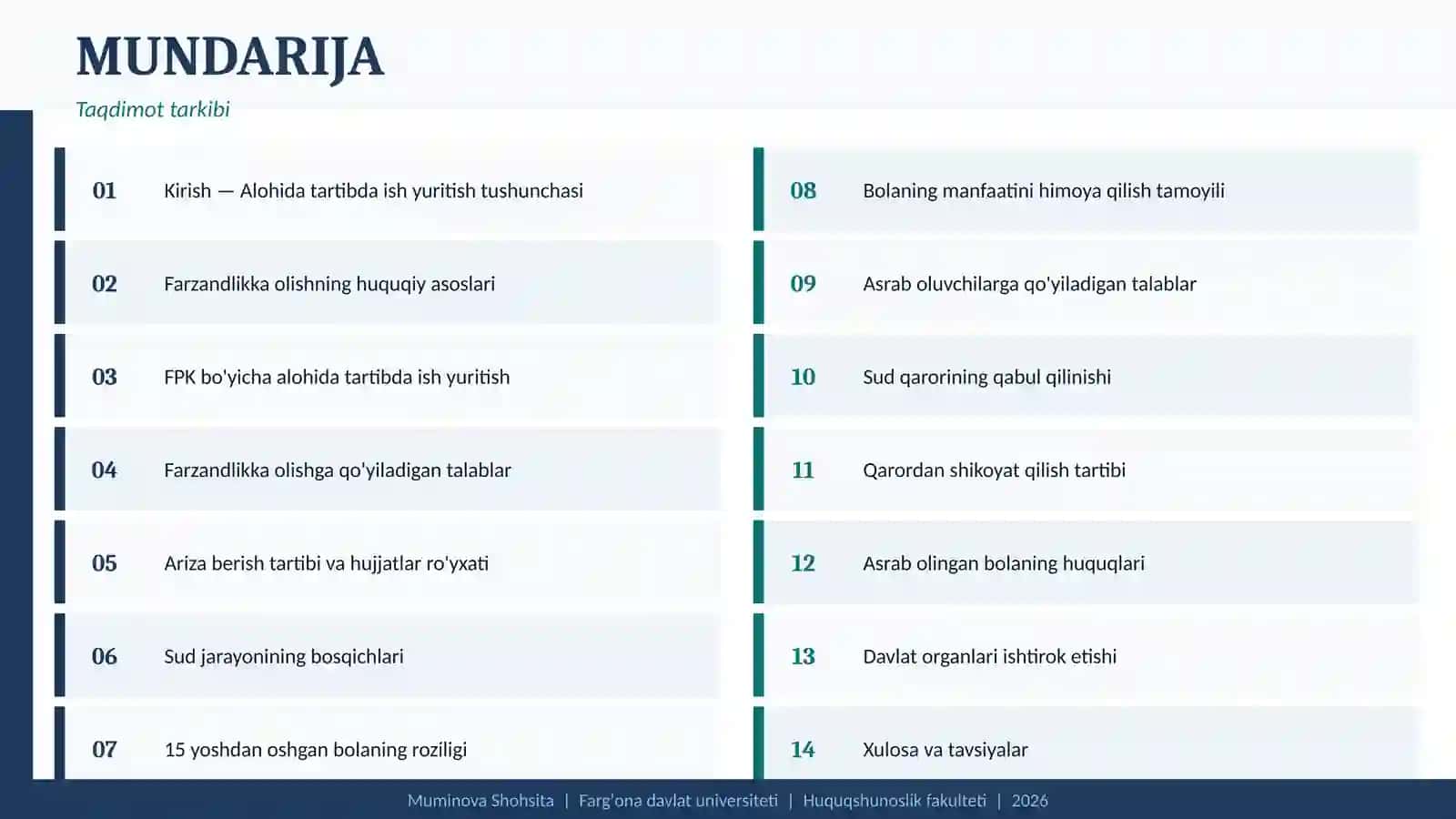 MUNDARIJA

Taqdimot tarkibi

01 Kirish — Alohida tartibda ish yuritish tushunchasi

02 Farzandlikka olishning huquqiy asoslari

03 FPK bo'yicha alohida tartibda ish yuritish

04 Farzandlikka olishga qo'yiladigan talablar

05 Ariza berish tartibi va hujjatlar ro'yxati

06 Sud jarayonining bosqichlari

07 15 yoshdan oshgan bolaning roziligi

08 Bolaning manfaatini himoya qilish tamoyili

09 Asrab oluvchilarga qo'yiladigan talablar

10 Sud qarorining qabul qilinishi

11 Qarordan shikoyat qilish tartibi

12 Asrab olingan bolaning huquqlari

13 Davlat organlari ishtirok etishi

14 Xulosa va tavsiyalar

Muminova Shohsita | Farg'ona davlat universiteti | Huquqshunoslik fakulteti | 2026